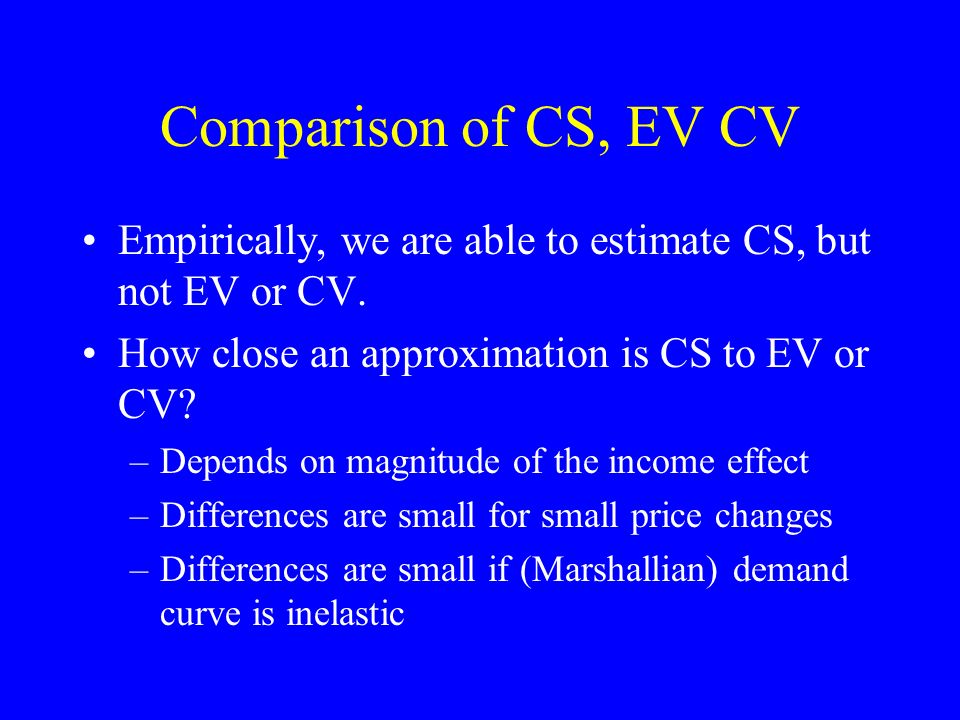 Comparison of CS, EV CV

• Empirically, we are able to estimate CS, but not EV or CV.

• How close an approximation is CS to EV or CV?

– Depends on magnitude of the income effect

– Differences are small for small price changes

– Differences are small if (Marshallian) demand curve is inelastic